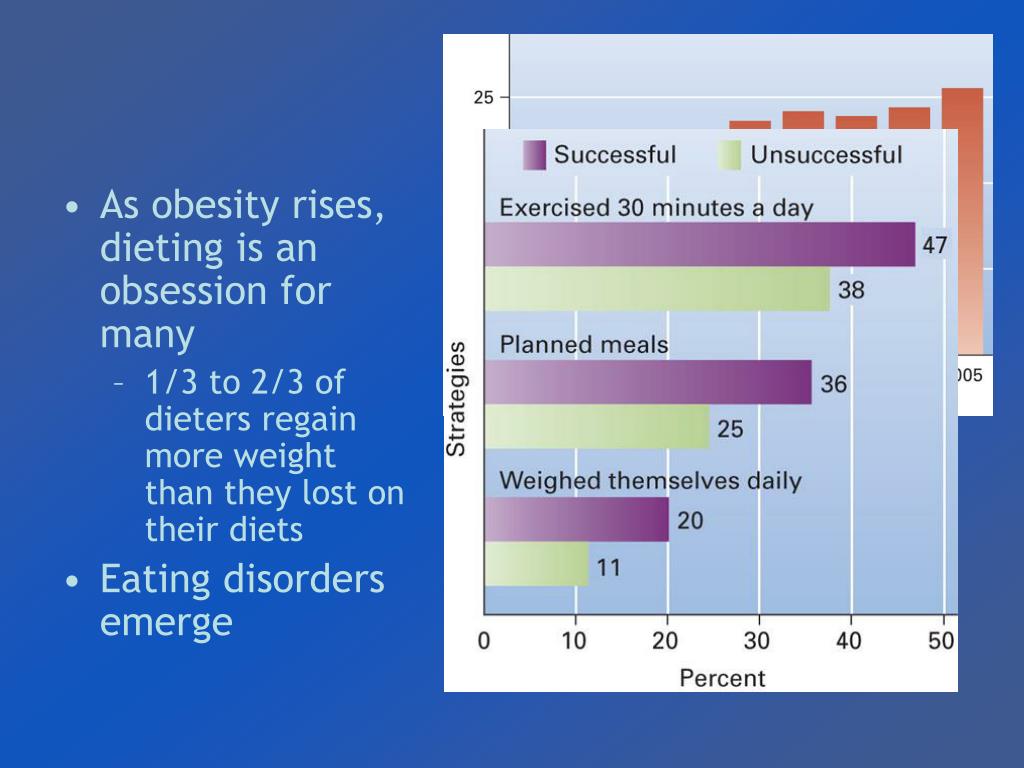 • As obesity rises, dieting is an obsession for many
– 1/3 to 2/3 of dieters regain more weight than they lost on their diets
• Eating disorders emerge

25

005

Successful Unsuccessful

Strategies

Exercised 30 minutes a day
47
38

Planned meals
36
25

Weighed themselves daily
20
11

0 10 20 30 40 50
Percent